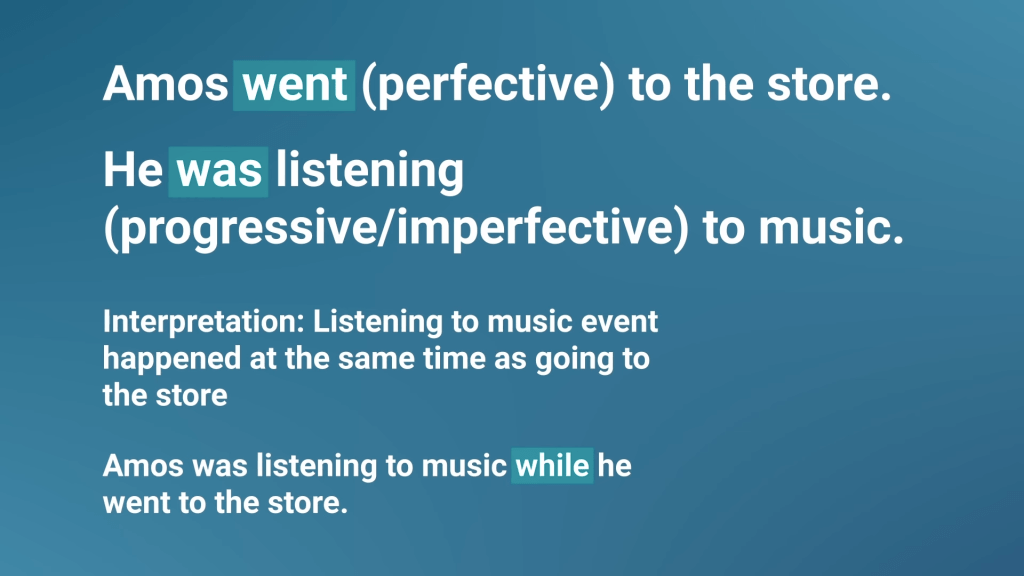 Amos went (perfective) to the store.

He was listening (progressive/imperfective) to music.

Interpretation: Listening to music event happened at the same time as going to the store

Amos was listening to music while he went to the store.